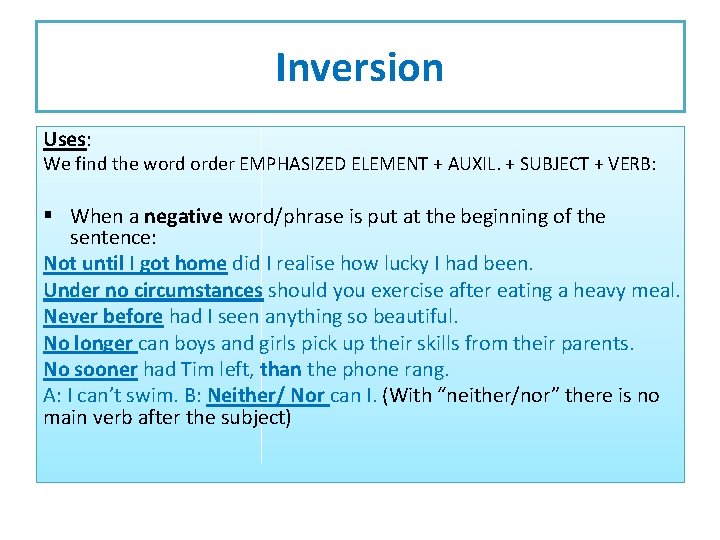 Inversion

Uses:
We find the word order EMPHASIZED ELEMENT + AUXIL. + SUBJECT + VERB:

▪ When a negative word/phrase is put at the beginning of the sentence:
Not until I got home did I realise how lucky I had been.
Under no circumstances should you exercise after eating a heavy meal.
Never before had I seen anything so beautiful.
No longer can boys and girls pick up their skills from their parents.
No sooner had Tim left, than the phone rang.
A: I can't swim. B: Neither/ Nor can I. (With "neither/nor" there is no main verb after the subject)